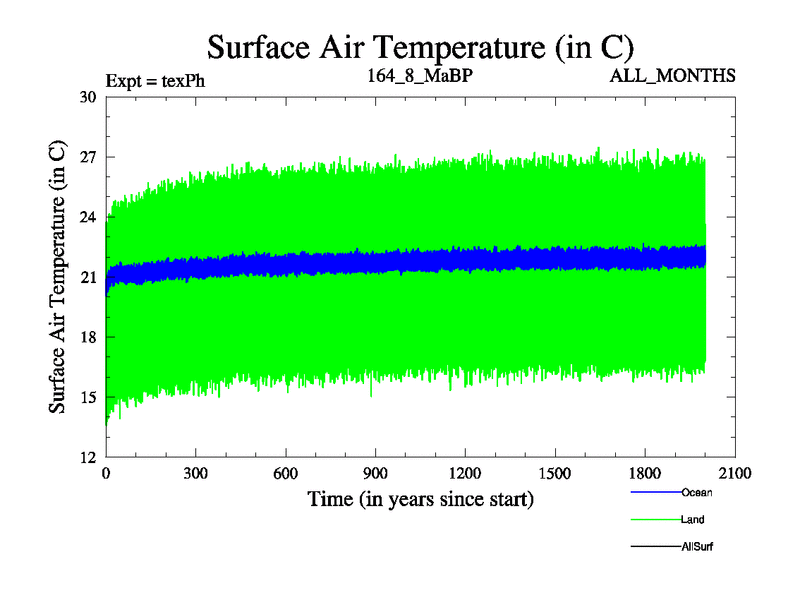 Surface Air Temperature (in C)

Expt = texPh

164_8_MaBP

ALL_MONTHS

Surface Air Temperature (in C)

30
27
24
21
18
15
12

0
300
600
900
1200
1500
1800
2100

Time (in years since start)

Ocean
Land
AllSurf